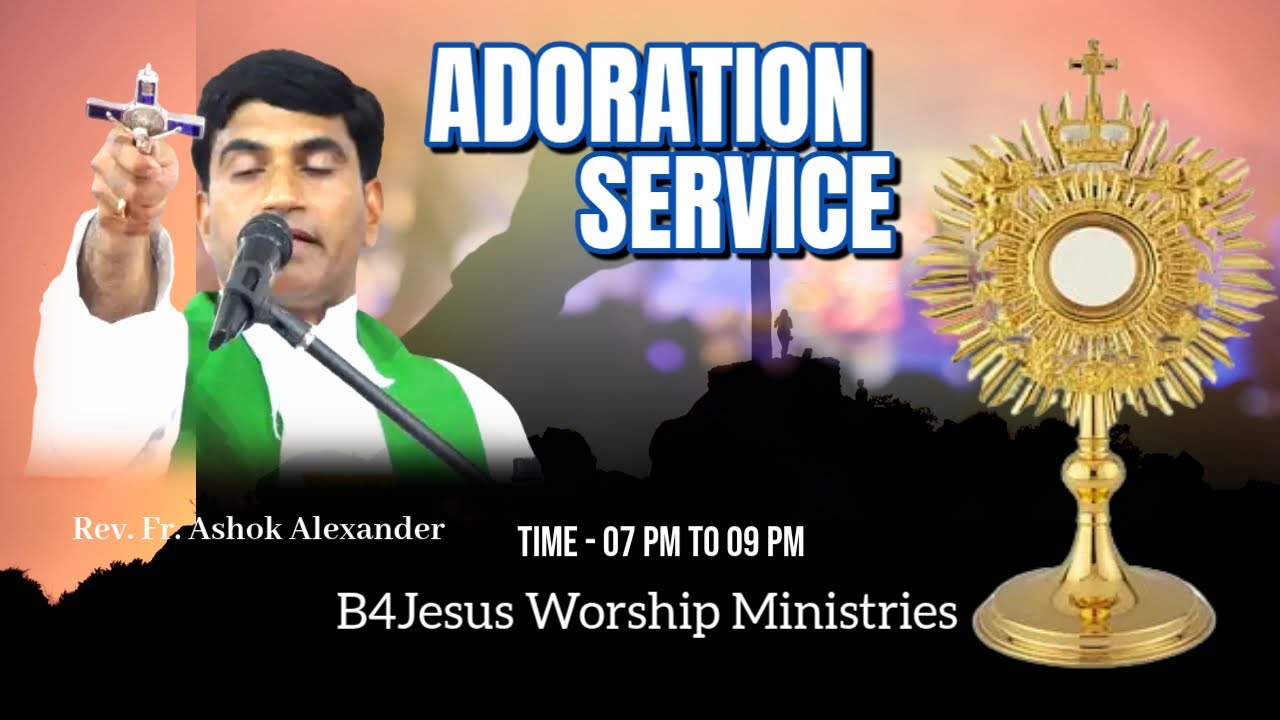 ADORATION SERVICE

Rev. Fr. Ashok Alexander

TIME - 07 PM TO 09 PM

B4Jesus Worship Ministries